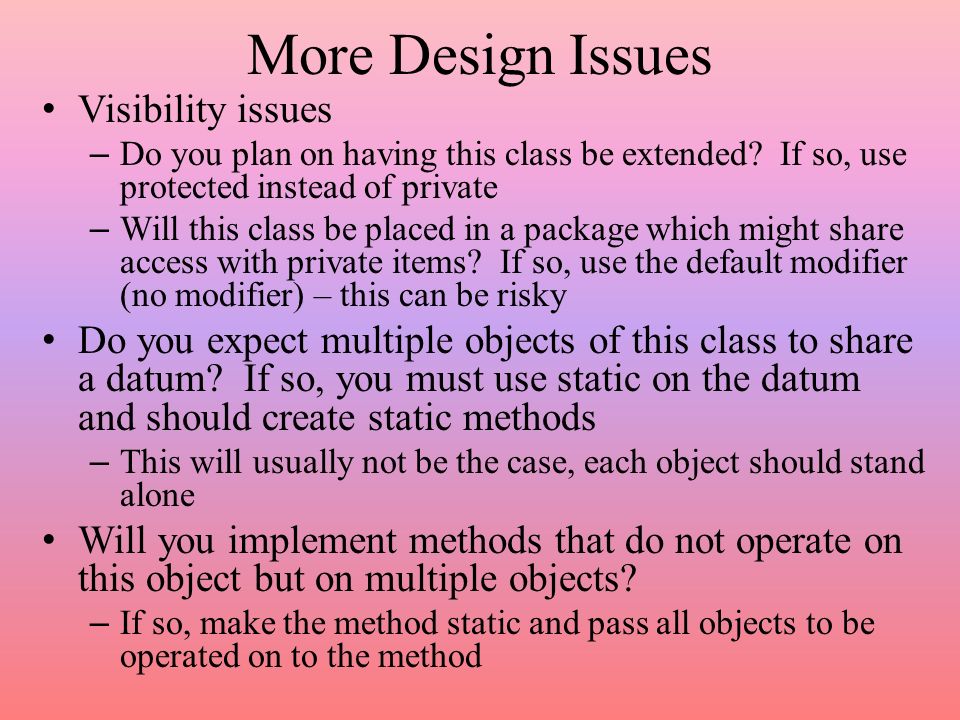 More Design Issues

• Visibility issues
– Do you plan on having this class be extended? If so, use protected instead of private
– Will this class be placed in a package which might share access with private items? If so, use the default modifier (no modifier) – this can be risky
• Do you expect multiple objects of this class to share a datum? If so, you must use static on the datum and should create static methods
– This will usually not be the case, each object should stand alone
• Will you implement methods that do not operate on this object but on multiple objects?
– If so, make the method static and pass all objects to be operated on to the method